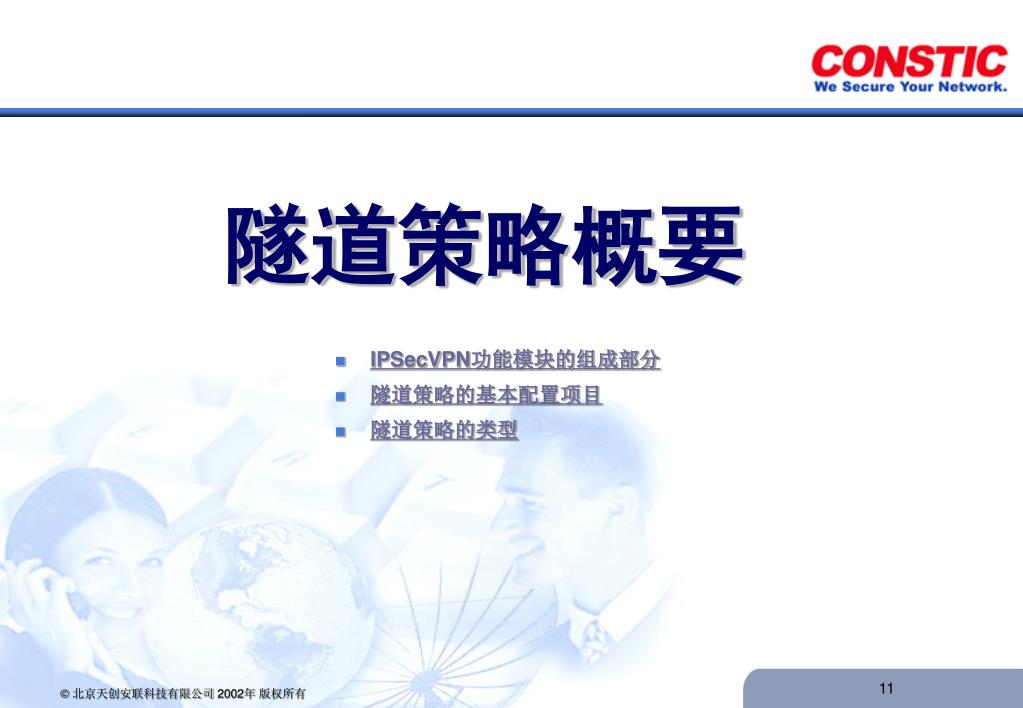 CONSTIC
We Secure Your Network.

隧道策略概要

IPSecVPN功能模块的组成部分
隧道策略的基本配置项目
隧道策略的类型

© 北京天创安联科技有限公司 2002年 版权所有

11